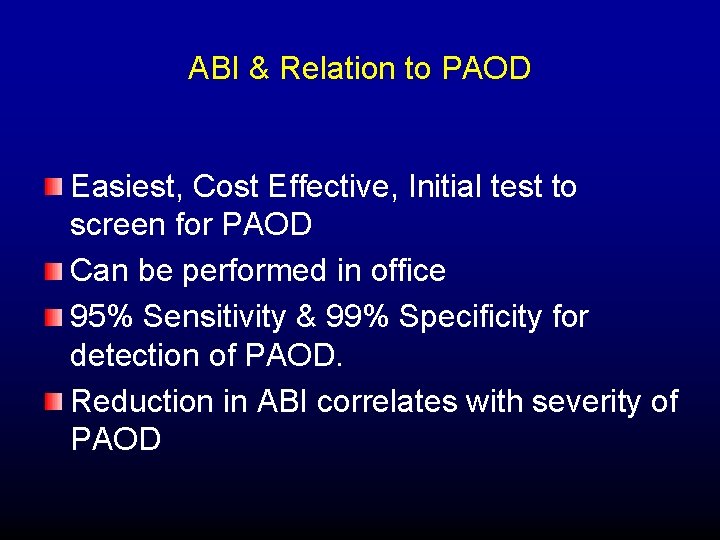 ABI & Relation to PAOD

Easiest, Cost Effective, Initial test to screen for PAOD

Can be performed in office

95% Sensitivity & 99% Specificity for detection of PAOD.

Reduction in ABI correlates with severity of PAOD